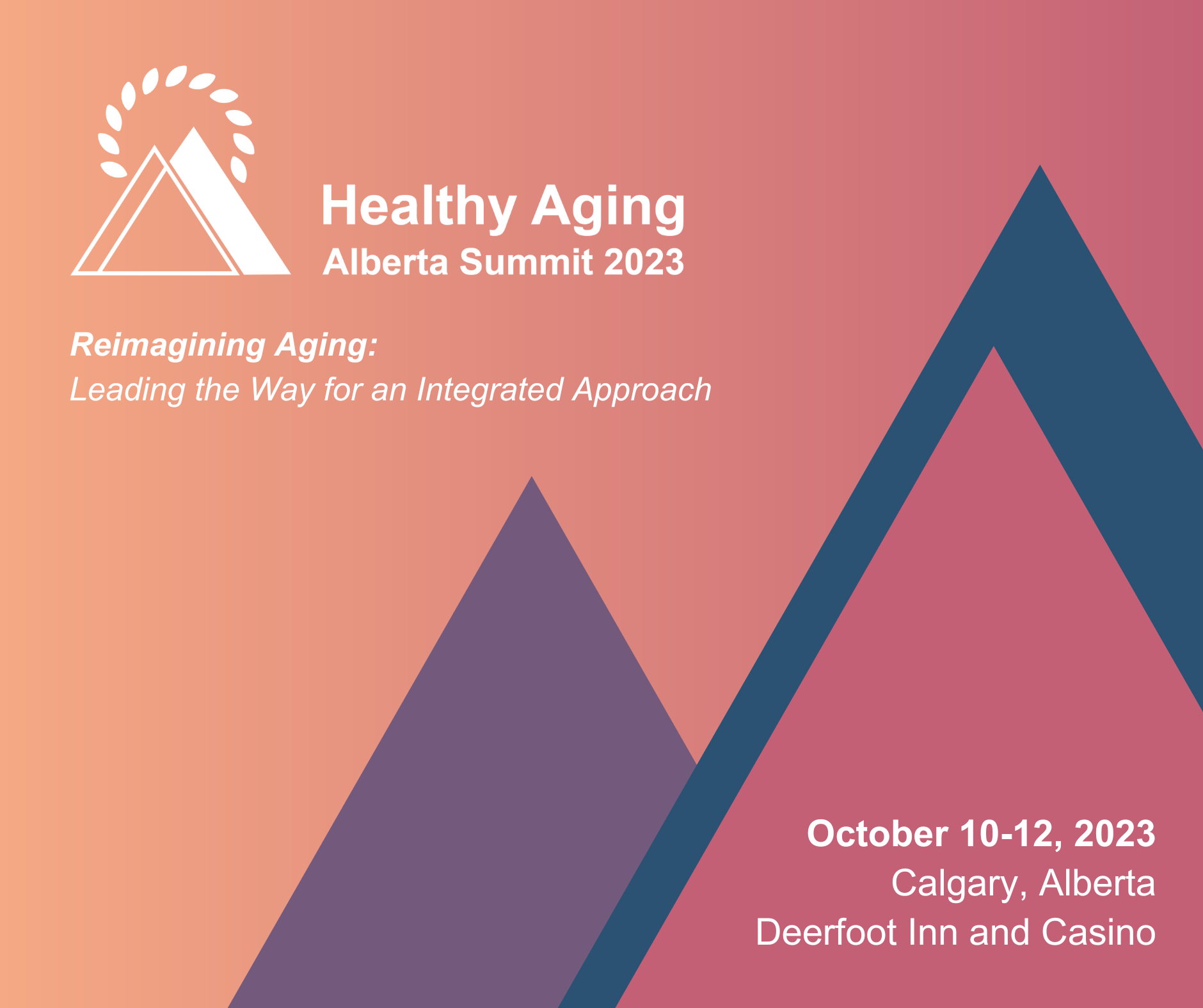 Healthy Aging
Alberta Summit 2023

Reimagining Aging:
Leading the Way for an Integrated Approach

October 10-12, 2023
Calgary, Alberta
Deerfoot Inn and Casino